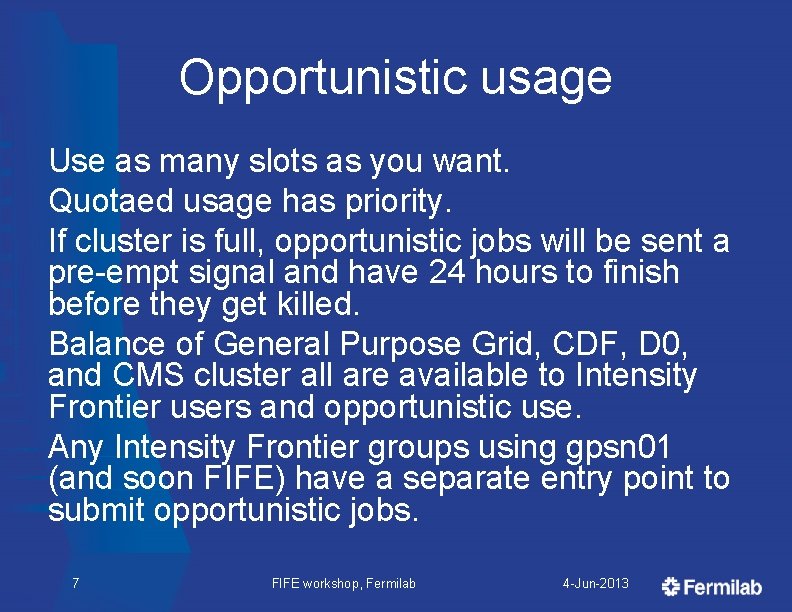 Opportunistic usage

Use as many slots as you want.

Quotaed usage has priority.

If cluster is full, opportunistic jobs will be sent a pre-empt signal and have 24 hours to finish before they get killed.

Balance of General Purpose Grid, CDF, D0, and CMS cluster all are available to Intensity Frontier users and opportunistic use.

Any Intensity Frontier groups using gpsn01 (and soon FIFE) have a separate entry point to submit opportunistic jobs.

7 FIFE workshop, Fermilab 4-Jun-2013 Fermilab